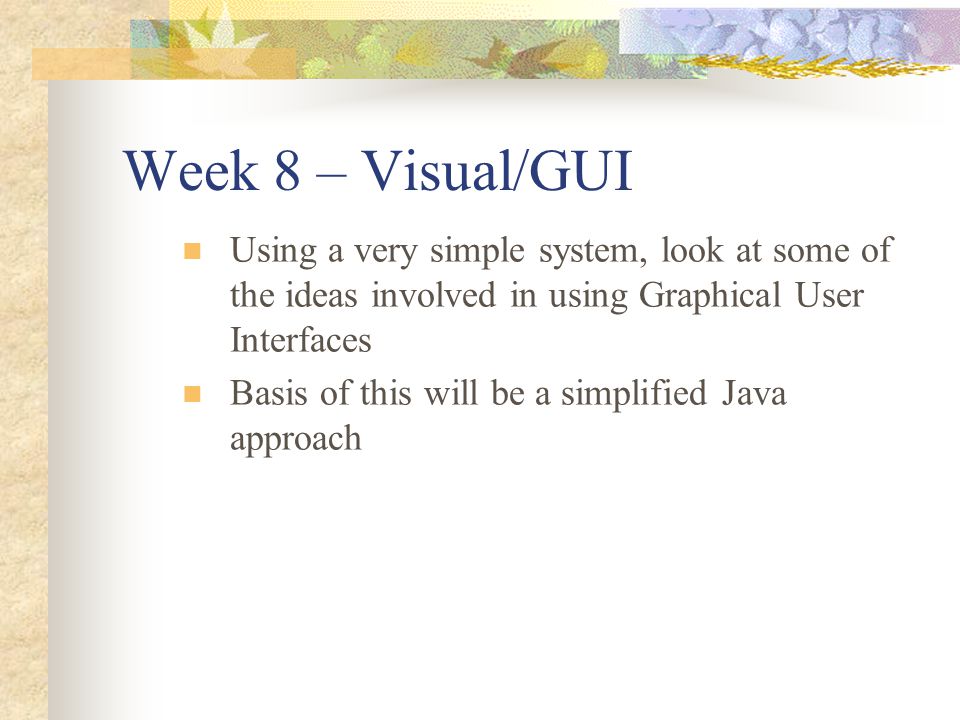 Week 8 – Visual/GUI

- Using a very simple system, look at some of the ideas involved in using Graphical User Interfaces
- Basis of this will be a simplified Java approach